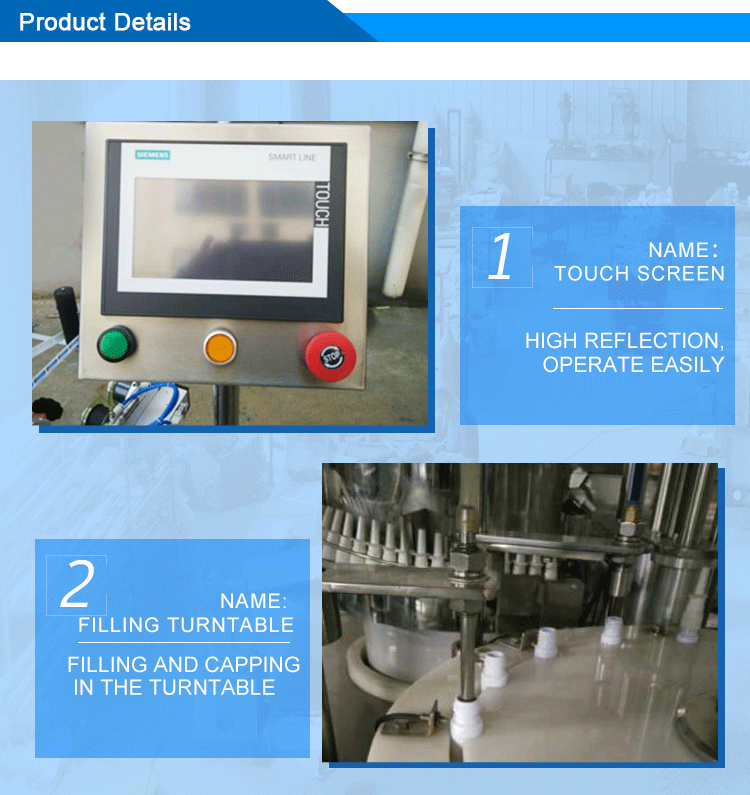 Product Details

SIEMENS

SMART LINE

TOUCH

STOP

1

NAME:
TOUCH SCREEN

HIGH REFLECTION,
OPERATE EASILY

2

NAME:
FILLING TURNTABLE

FILLING AND CAPPING
IN THE TURNTABLE